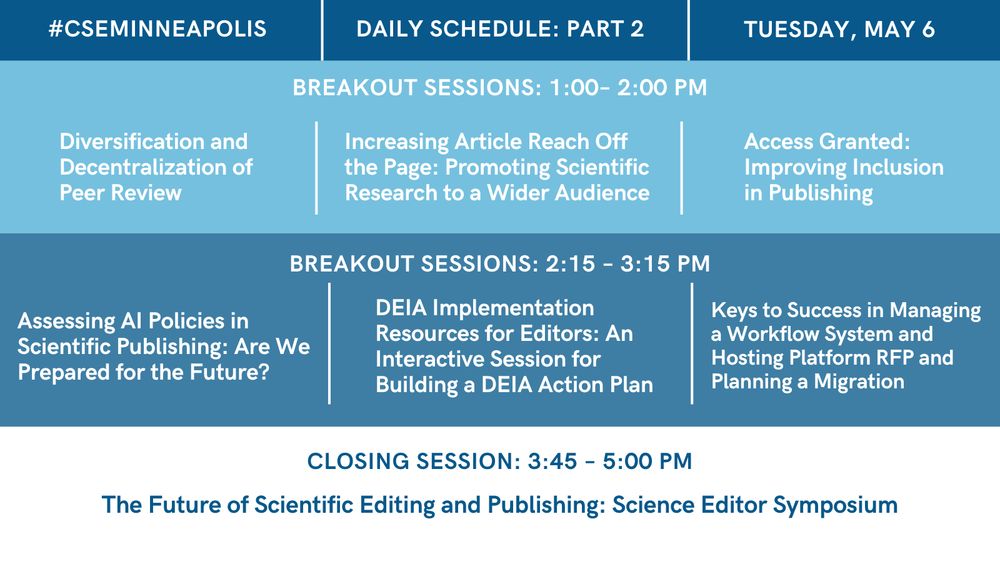 #CSEMINNEAPOLIS

DAILY SCHEDULE: PART 2

TUESDAY, MAY 6

BREAKOUT SESSIONS: 1:00– 2:00 PM

Diversification and Decentralization of Peer Review

Increasing Article Reach Off the Page: Promoting Scientific Research to a Wider Audience

Access Granted: Improving Inclusion in Publishing

BREAKOUT SESSIONS: 2:15 – 3:15 PM

Assessing AI Policies in Scientific Publishing: Are We Prepared for the Future?

DEIA Implementation Resources for Editors: An Interactive Session for Building a DEIA Action Plan

Keys to Success in Managing a Workflow System and Hosting Platform RFP and Planning a Migration

CLOSING SESSION: 3:45 – 5:00 PM

The Future of Scientific Editing and Publishing: Science Editor Symposium